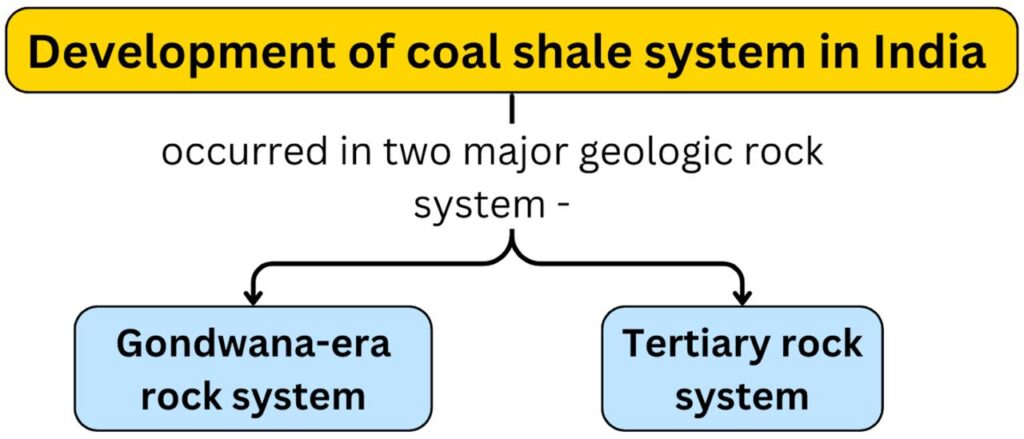 Development of coal shale system in India

occurred in two major geologic rock system -

Gondwana-era rock system

Tertiary rock system